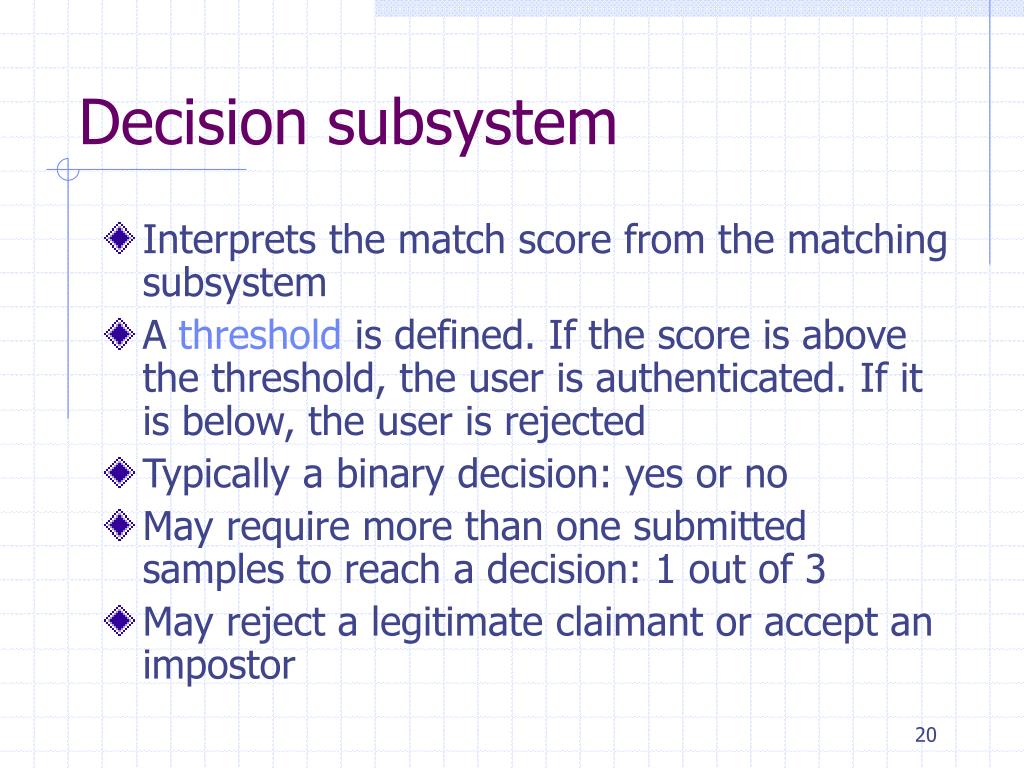 Decision subsystem

Interprets the match score from the matching subsystem

A threshold is defined. If the score is above the threshold, the user is authenticated. If it is below, the user is rejected

Typically a binary decision: yes or no

May require more than one submitted samples to reach a decision: 1 out of 3

May reject a legitimate claimant or accept an impostor

20